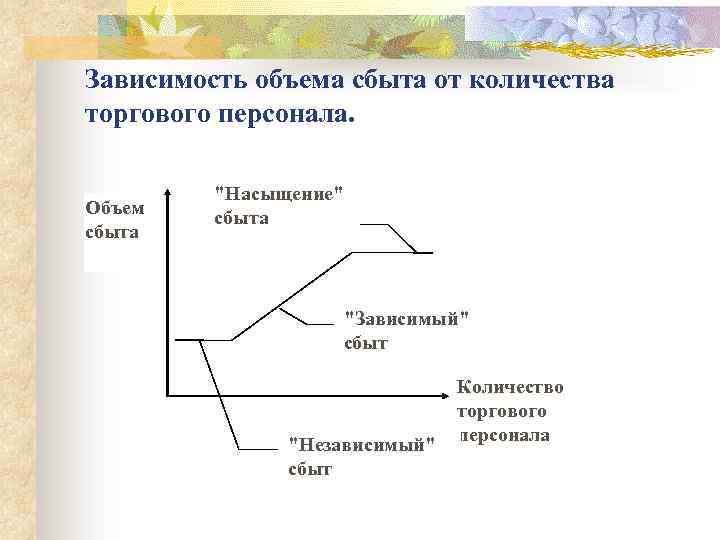 Зависимость объема сбыта от количества торгового персонала.

Объем сбыта

"Насыщение" сбыта

"Зависимый" сбыт

Количество торгового персонала

"Независимый" сбыт